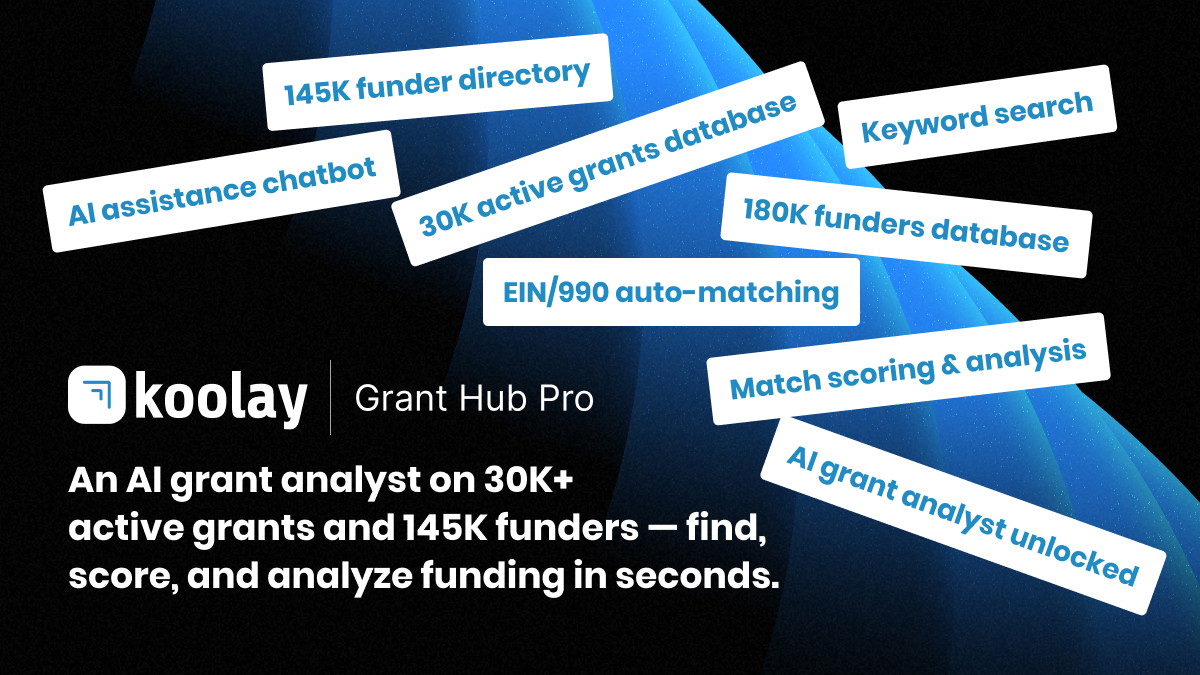 145K funder directory

AI assistance chatbot

30K active grants database

Keyword search

180K funders database

EIN/990 auto-matching

Match scoring & analysis

AI grant analyst unlocked

koolay | Grant Hub Pro

An AI grant analyst on 30K+ active grants and 145K funders — find, score, and analyze funding in seconds.